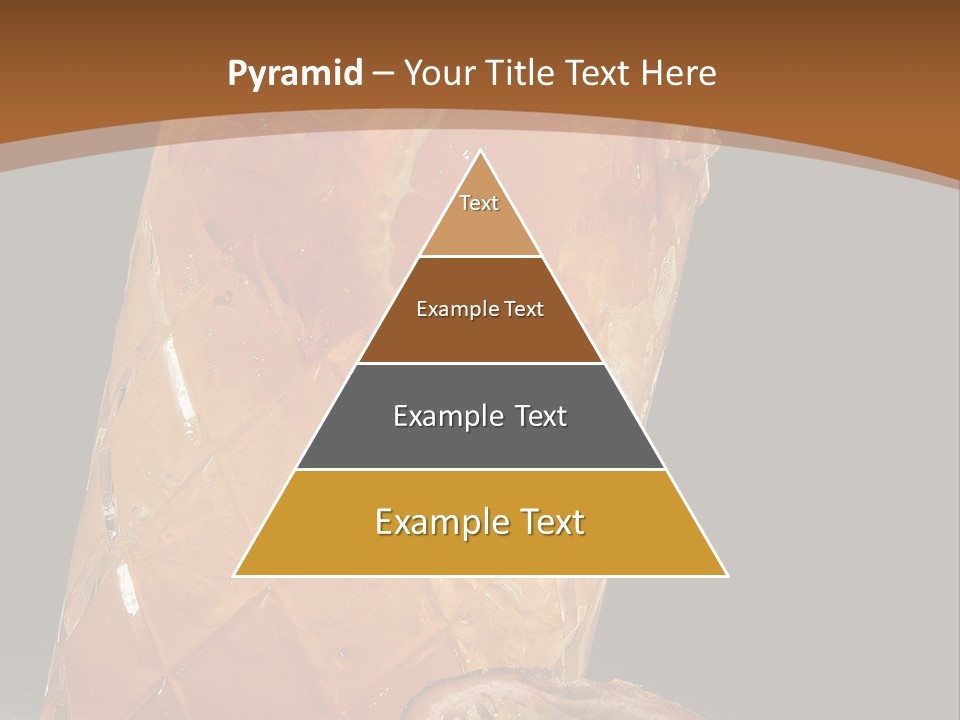 Pyramid – Your Title Text Here

Text

Example Text

Example Text

Example Text